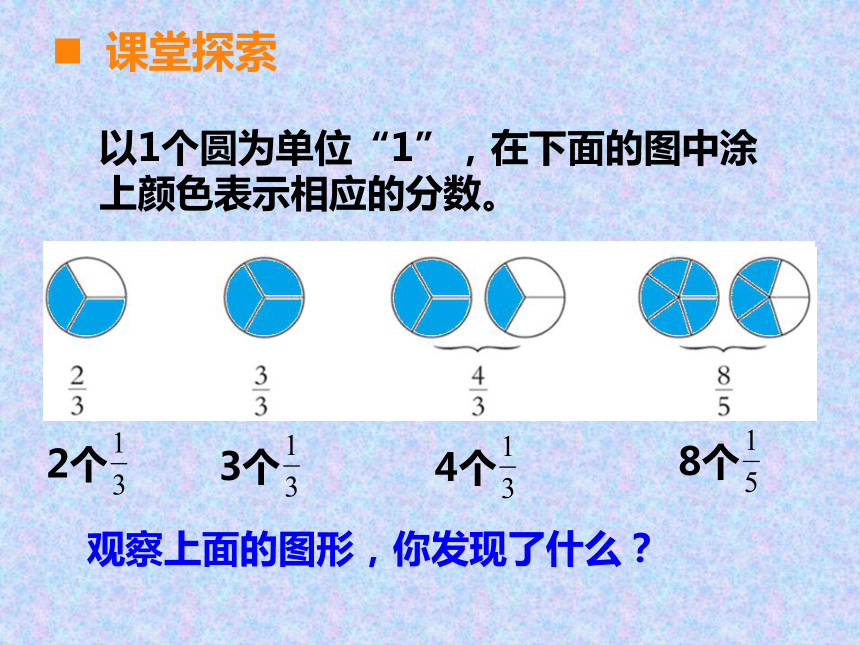 ■ 课堂探索

以1个圆为单位“1”，在下面的图中涂上颜色表示相应的分数。

$\frac{2}{3}$ $\frac{3}{3}$ $\frac{4}{3}$ $\frac{8}{5}$

2个$\frac{1}{3}$ 3个$\frac{1}{3}$ 4个$\frac{1}{3}$ 8个$\frac{1}{5}$

观察上面的图形，你发现了什么？